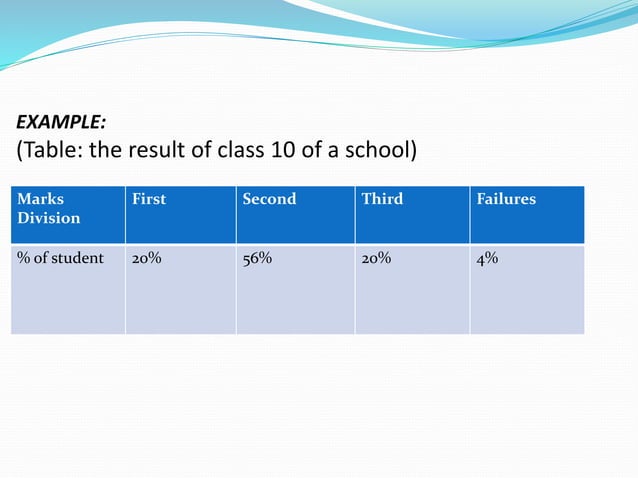 EXAMPLE:
(Table: the result of class 10 of a school)

| Marks Division | First | Second | Third | Failures |
|---|---|---|---|---|
| % of student | 20% | 56% | 20% | 4% |